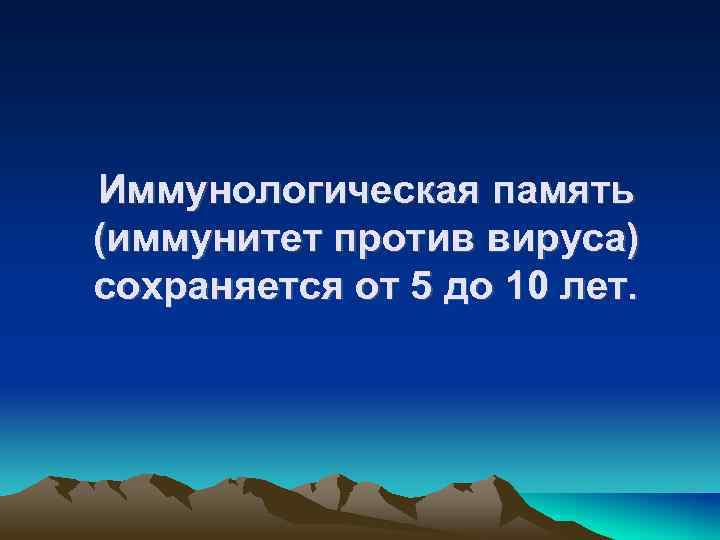 Иммунологическая память (иммунитет против вируса) сохраняется от 5 до 10 лет.